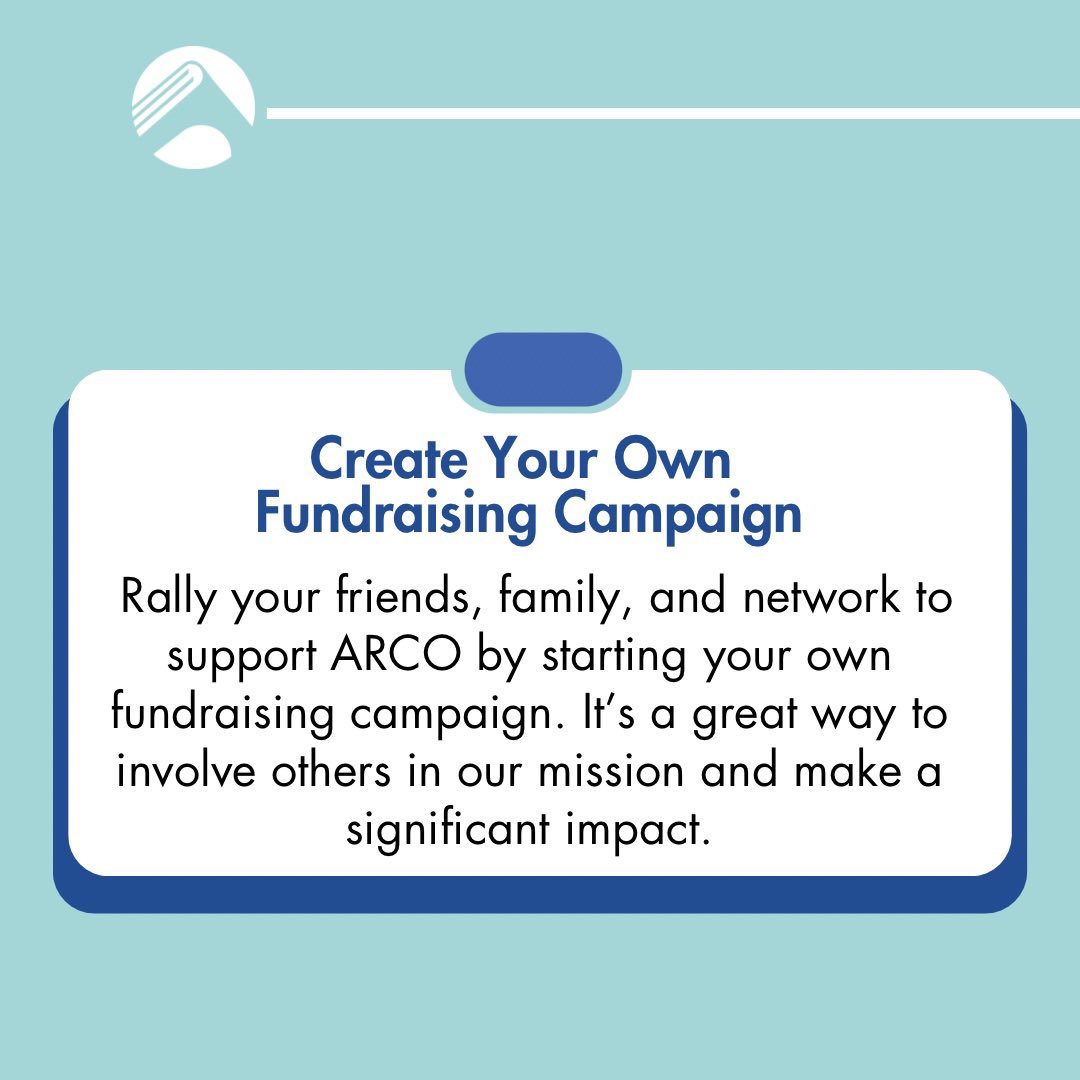 Create Your Own Fundraising Campaign

Rally your friends, family, and network to support ARCO by starting your own fundraising campaign. It's a great way to involve others in our mission and make a significant impact.